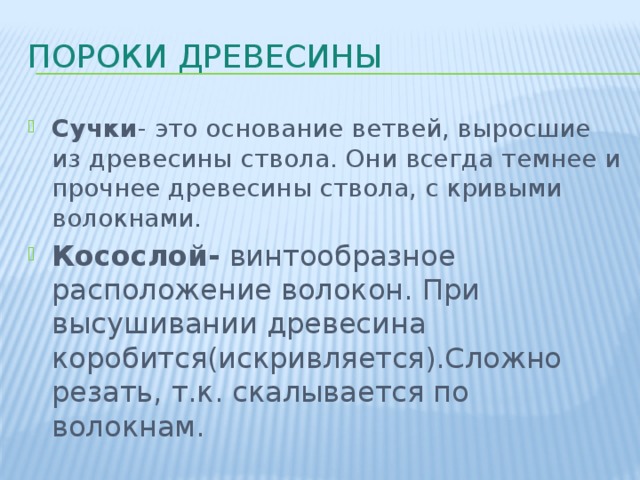 ПОРОКИ ДРЕВЕСИНЫ

Сучки- это основание ветвей, выросшие из древесины ствола. Они всегда темнее и прочнее древесины ствола, с кривыми волокнами.

Косослой- винтообразное расположение волокон. При высушивании древесина коробится(искривляется).Сложно резать, т.к. скалывается по волокнам.